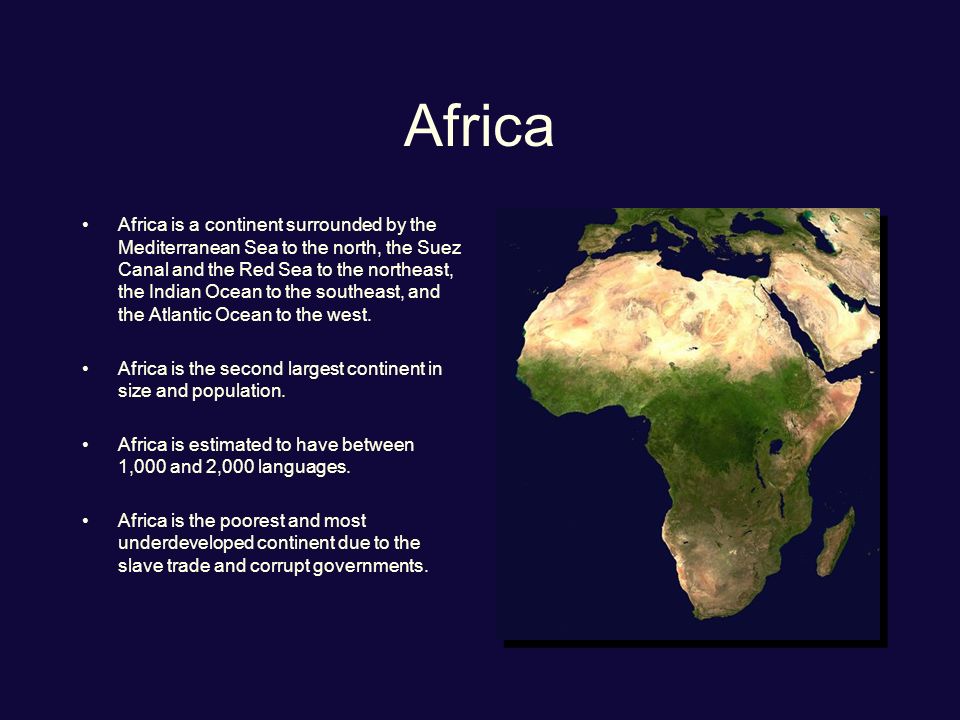 Africa

• Africa is a continent surrounded by the Mediterranean Sea to the north, the Suez Canal and the Red Sea to the northeast, the Indian Ocean to the southeast, and the Atlantic Ocean to the west.

• Africa is the second largest continent in size and population.

• Africa is estimated to have between 1,000 and 2,000 languages.

• Africa is the poorest and most underdeveloped continent due to the slave trade and corrupt governments.